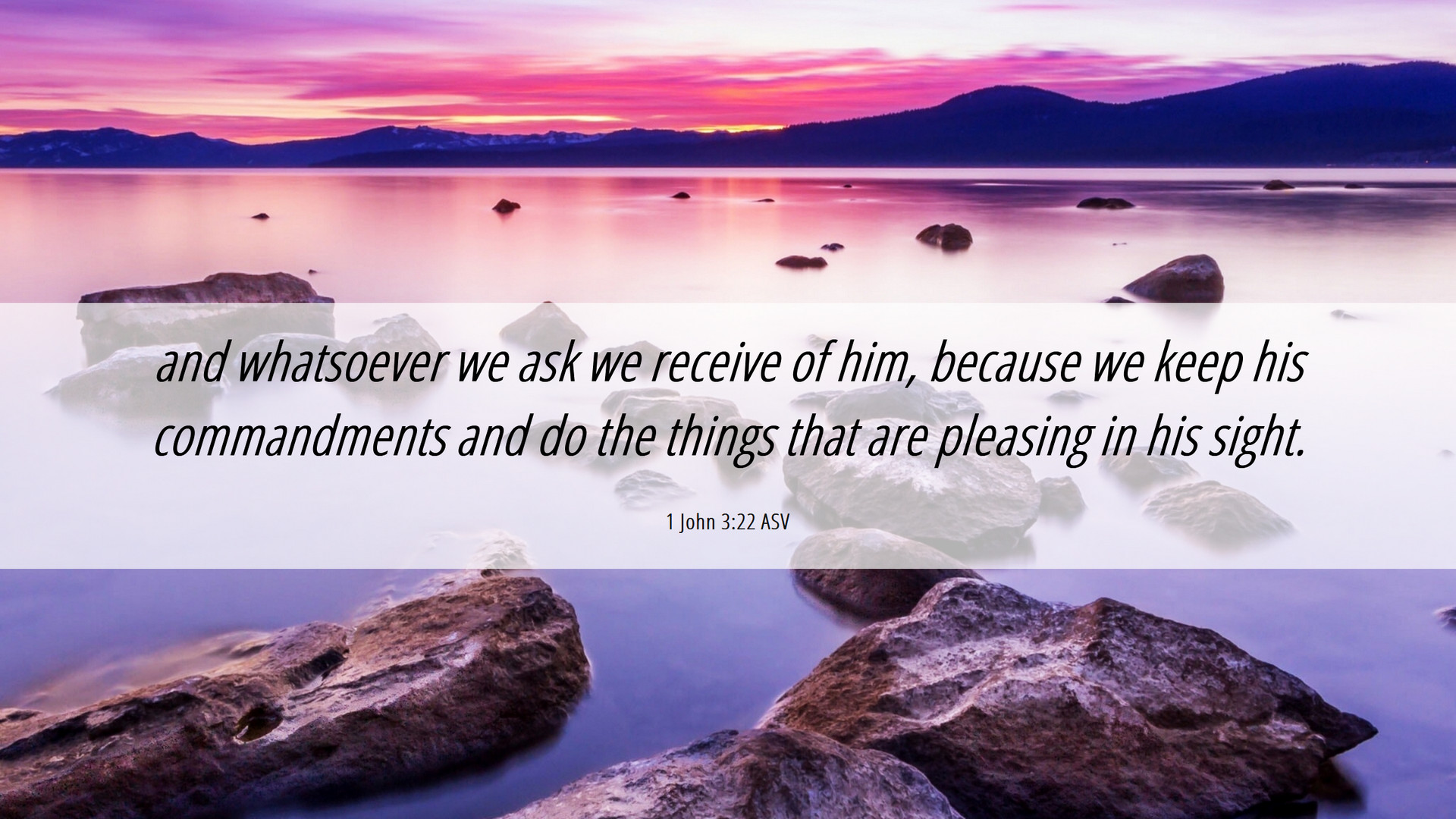 and whatsoever we ask we receive of him, because we keep his commandments and do the things that are pleasing in his sight.

1 John 3:22 ASV